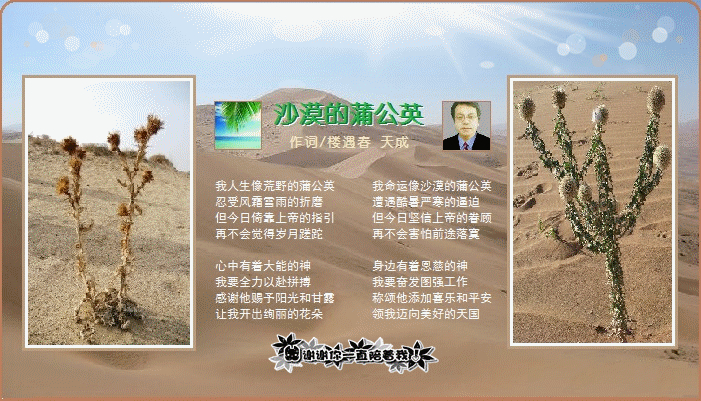 沙漠的蒲公英

作词/楼遇春 天成

我人生像荒野的蒲公英
忍受风霜雪雨的折磨
但今日倚靠上帝的指引
再不会觉得岁月蹉跎

心中有着大能的神
我要全力以赴拼搏
感谢他赐予阳光和甘露
让我开出绚丽的花朵

我命运像沙漠的蒲公英
遭遇酷暑严寒的逼迫
但今日坚信上帝的眷顾
再不会害怕前途落寞

身边有着恩慈的神
我要奋发图强工作
称颂他添加喜乐和平安
领我迈向美好的天国

谢谢你一直陪着我!